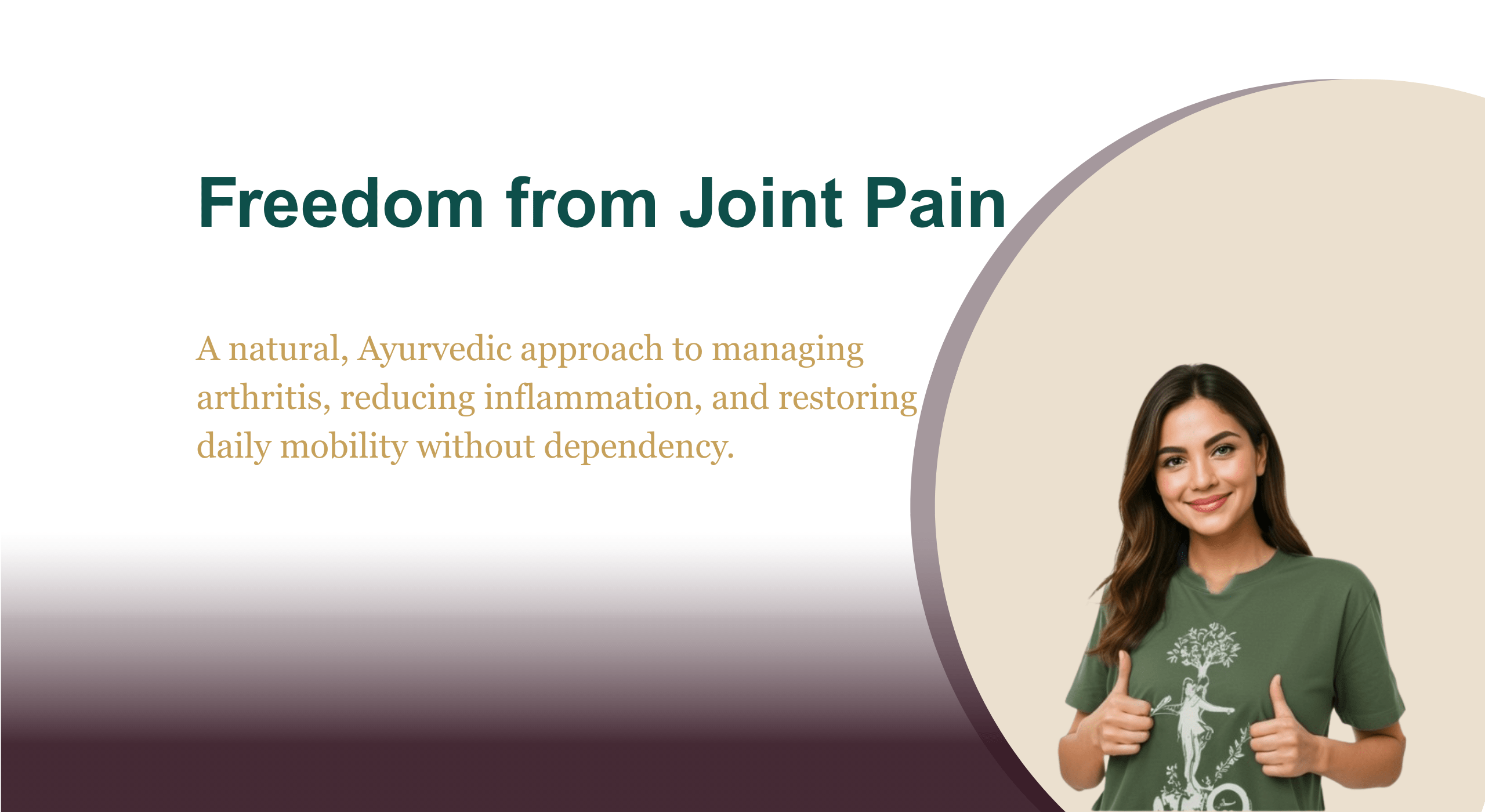 Freedom from Joint Pain

A natural, Ayurvedic approach to managing arthritis, reducing inflammation, and restoring daily mobility without dependency.